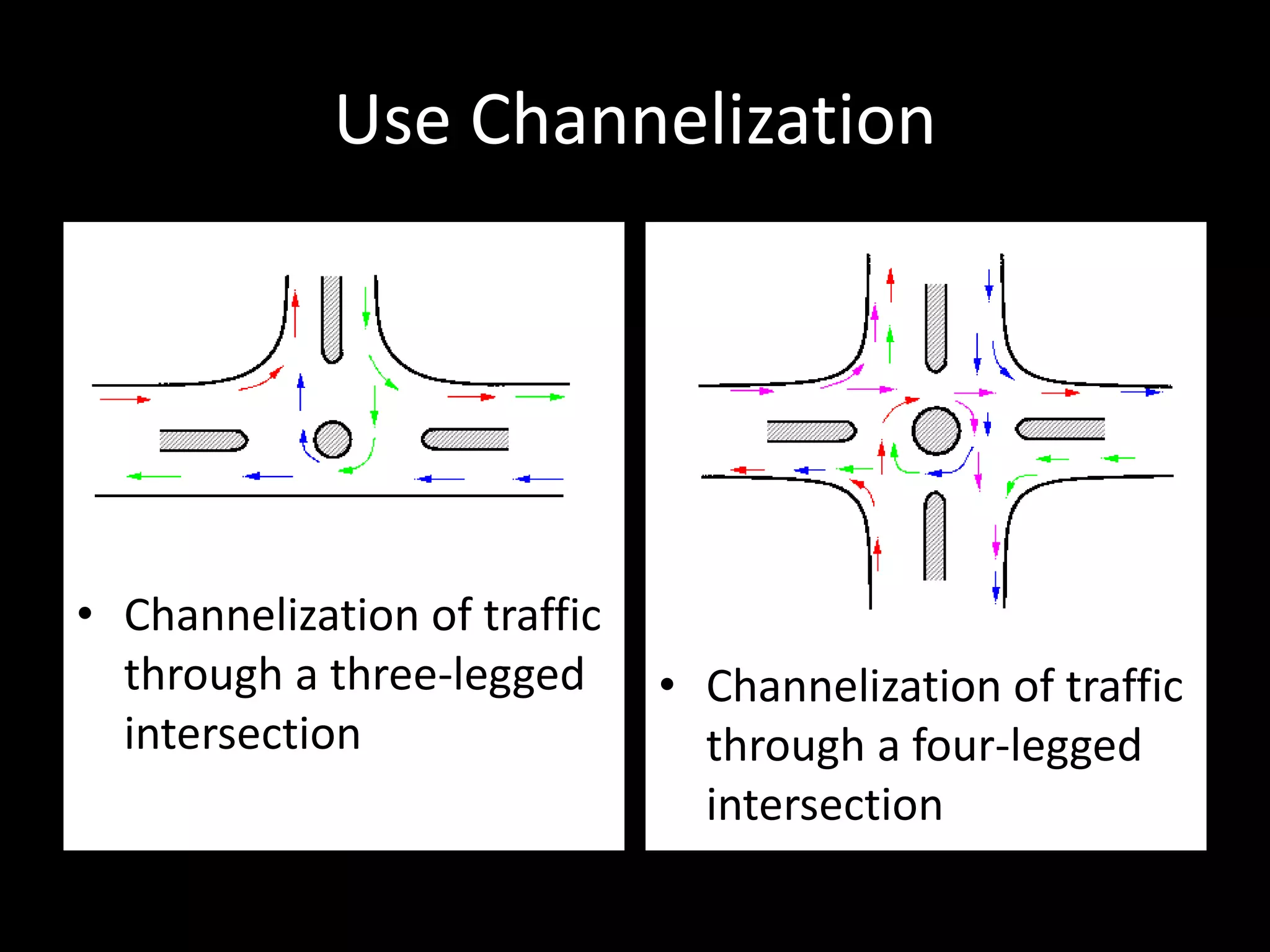 Use Channelization

• Channelization of traffic through a three-legged intersection

• Channelization of traffic through a four-legged intersection